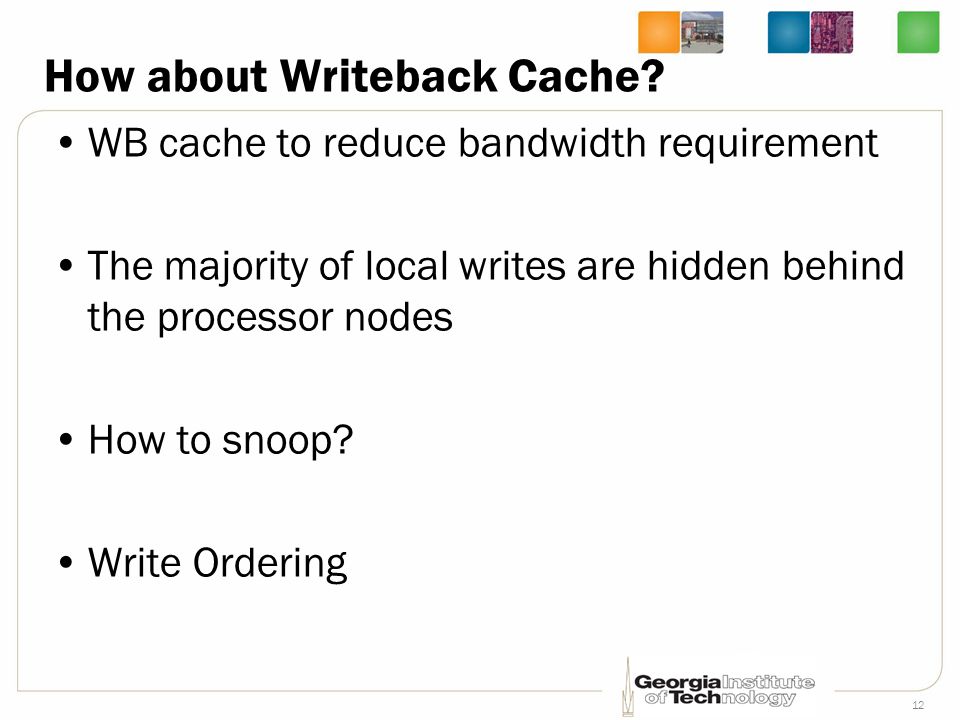 How about Writeback Cache?

• WB cache to reduce bandwidth requirement

• The majority of local writes are hidden behind the processor nodes

• How to snoop?

• Write Ordering

Georgia Institute of Technology

12